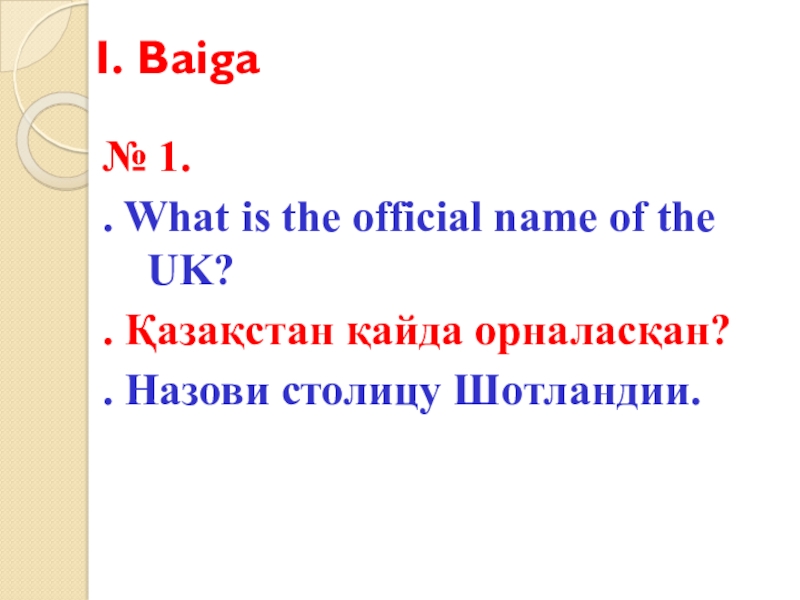 I. Baiga

№ 1.

. What is the official name of the UK?

. Қазақстан қайда орналасқан?

. Назови столицу Шотландии.